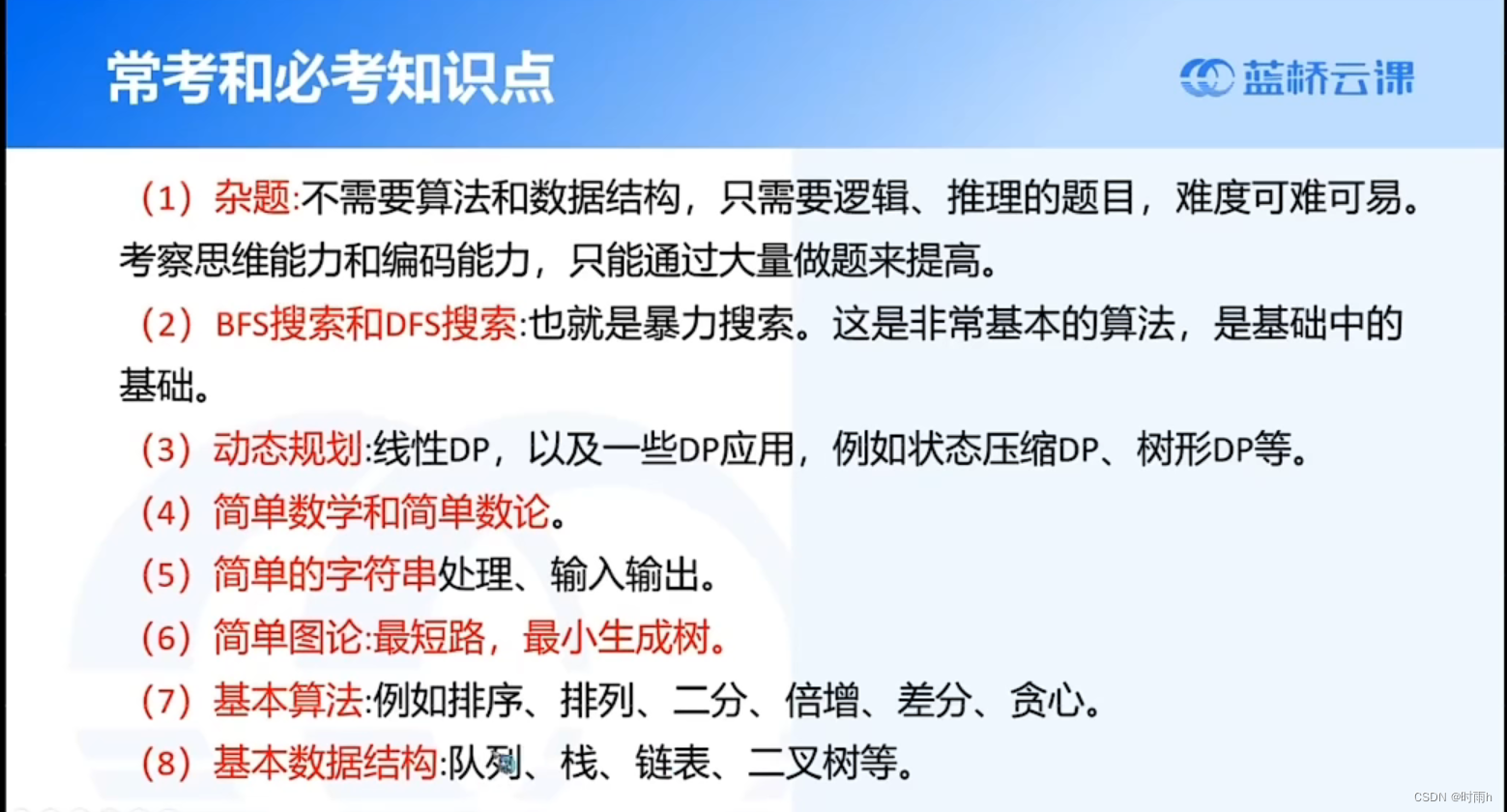 常考和必考知识点

蓝桥云课

（1）杂题:不需要算法和数据结构，只需要逻辑、推理的题目，难度可难可易。考察思维能力和编码能力，只能通过大量做题来提高。

（2）BFS搜索和DFS搜索:也就是暴力搜索。这是非常基本的算法，是基础中的基础。

（3）动态规划:线性DP，以及一些DP应用，例如状态压缩DP、树形DP等。

（4）简单数学和简单数论。

（5）简单的字符串处理、输入输出。

（6）简单图论:最短路，最小生成树。

（7）基本算法:例如排序、排列、二分、倍增、差分、贪心。

（8）基本数据结构:队列、栈、链表、二叉树等。

CSDN @时雨h